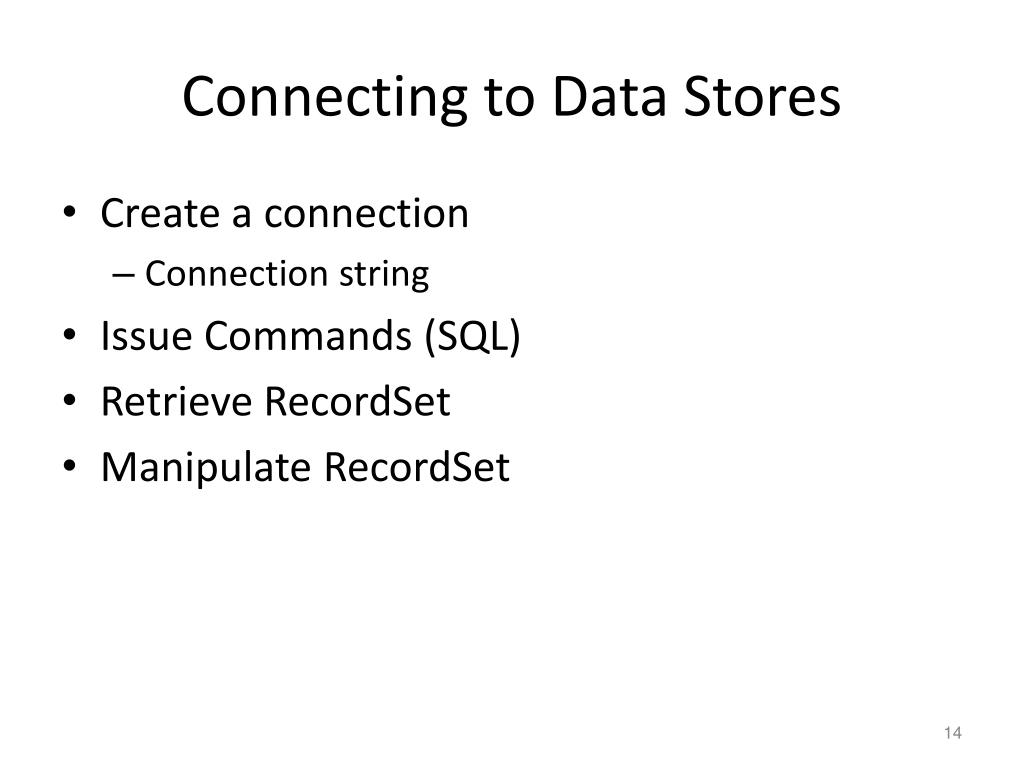 Connecting to Data Stores

• Create a connection
  – Connection string
• Issue Commands (SQL)
• Retrieve RecordSet
• Manipulate RecordSet

14